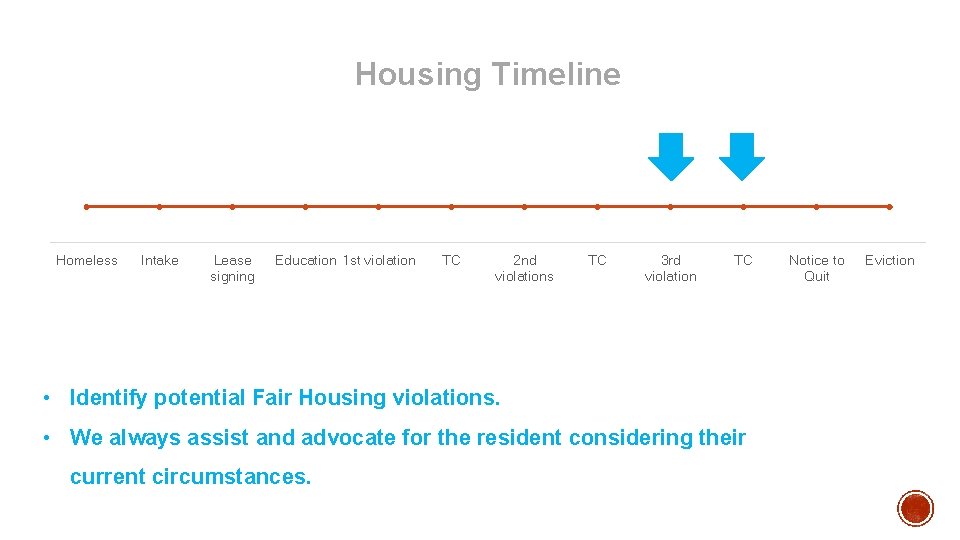 Housing Timeline

Homeless Intake Lease signing Education 1st violation TC 2nd violations TC 3rd violation TC Notice to Quit Eviction

• Identify potential Fair Housing violations.

• We always assist and advocate for the resident considering their current circumstances.